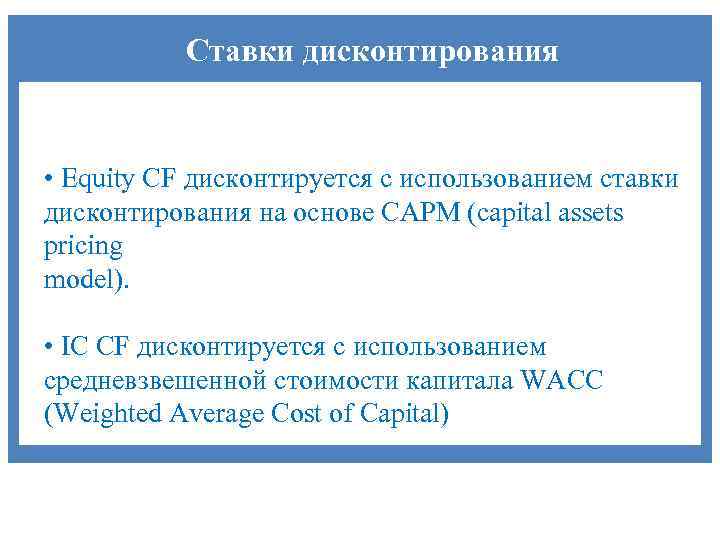 Ставки дисконтирования

• Equity CF дисконтируется с использованием ставки дисконтирования на основе CAPM (capital assets pricing
model).

• IC CF дисконтируется с использованием средневзвешенной стоимости капитала WACC (Weighted Average Cost of Capital)